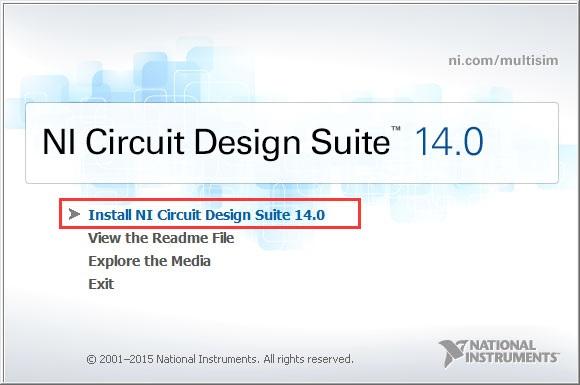 ni.com/multisim

NI Circuit Design Suite™ 14.0

Install NI Circuit Design Suite 14.0
View the Readme File
Explore the Media
Exit

© 2001–2015 National Instruments. All rights reserved.

NATIONAL INSTRUMENTS™